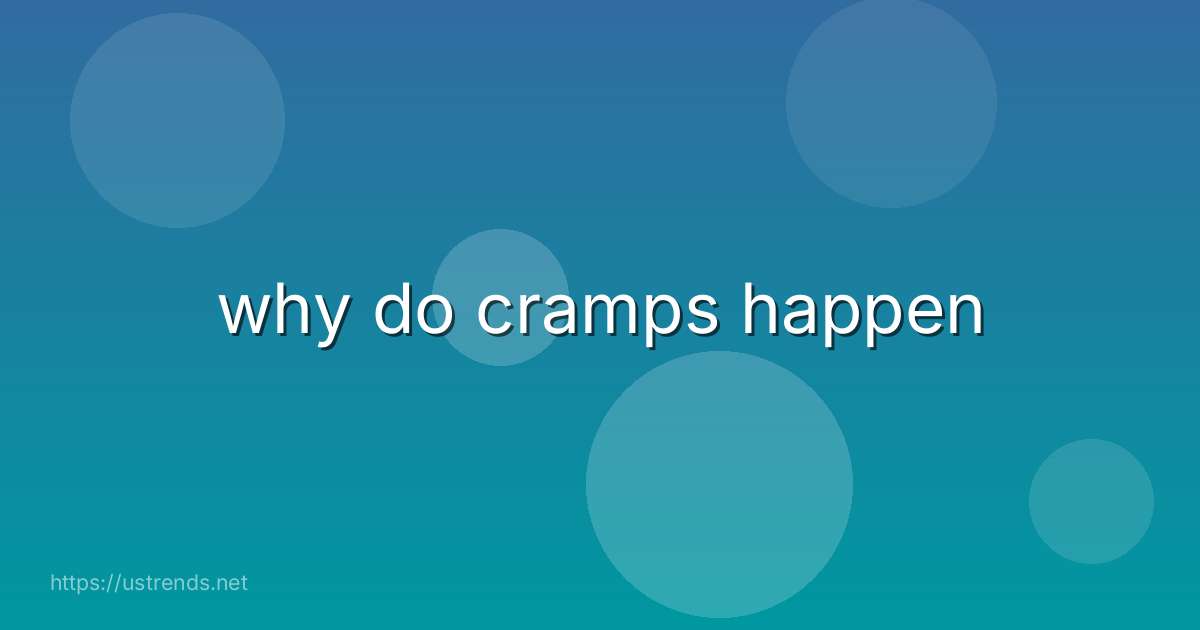 why do cramps happen

https://ustrends.net